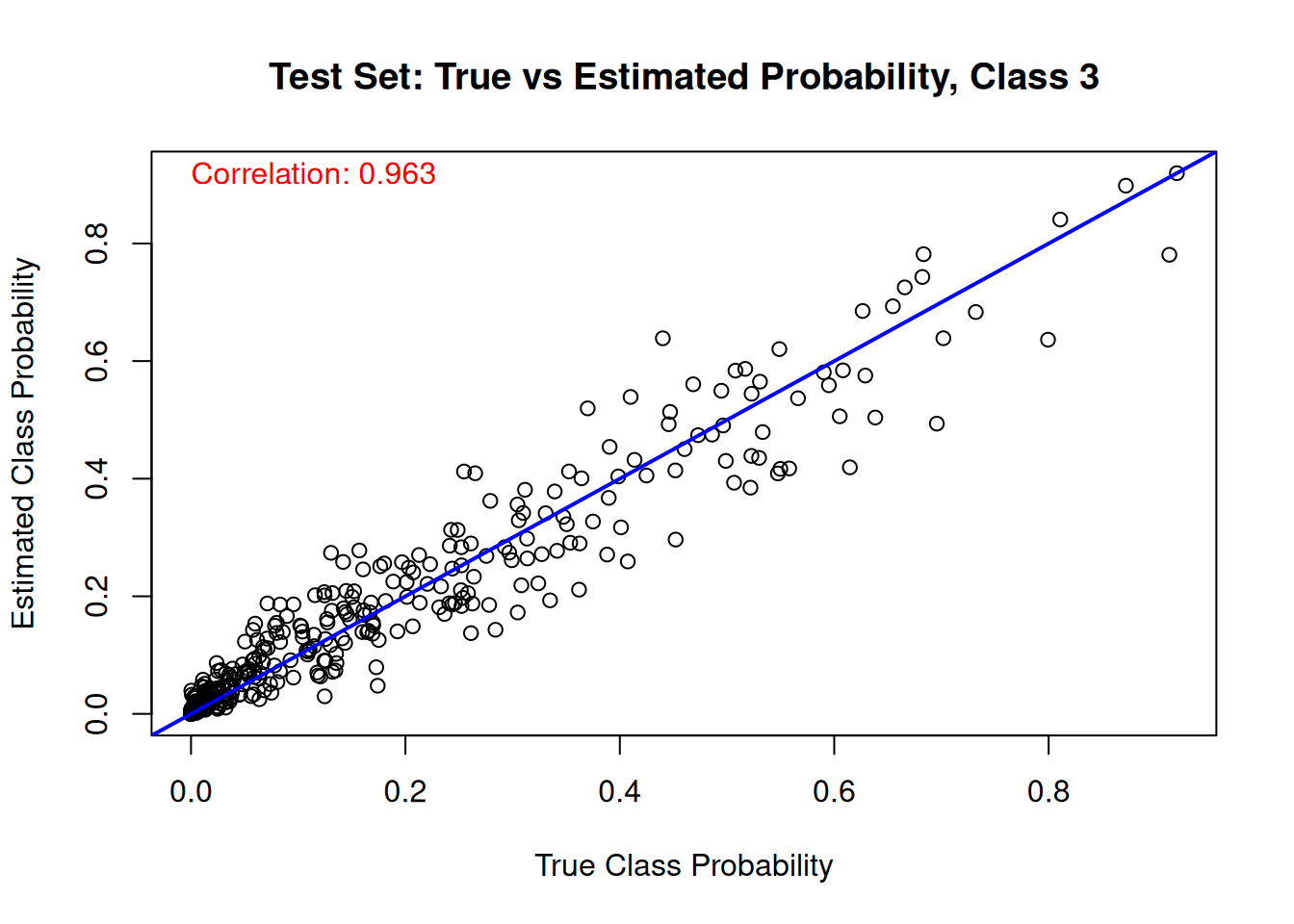 Test Set: True vs Estimated Probability, Class 3

Correlation: 0.963

Estimated Class Probability

0.0
0.2
0.4
0.6
0.8

0.0
0.2
0.4
0.6
0.8

True Class Probability